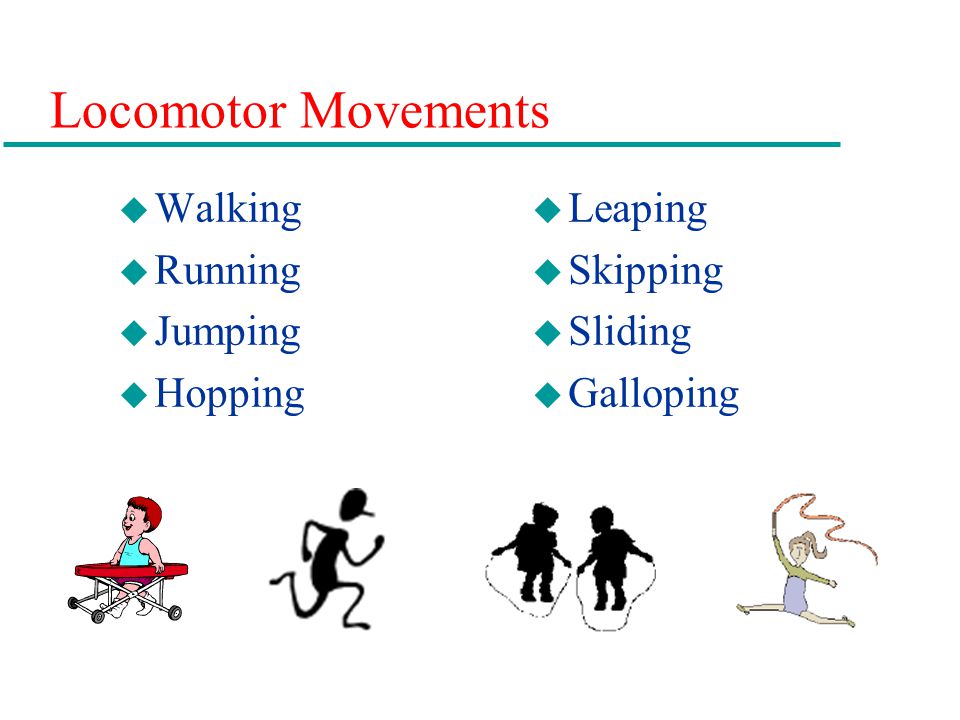 Locomotor Movements

◆ Walking
◆ Running
◆ Jumping
◆ Hopping

◆ Leaping
◆ Skipping
◆ Sliding
◆ Galloping